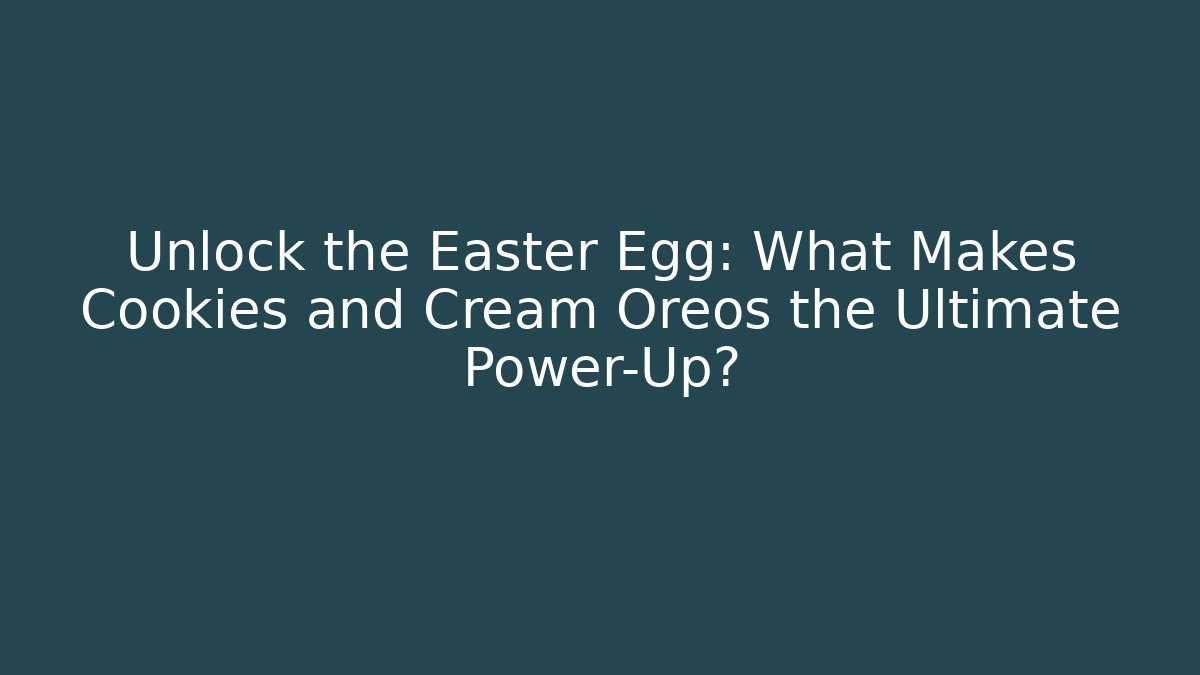 Unlock the Easter Egg: What Makes Cookies and Cream Oreos the Ultimate Power-Up?